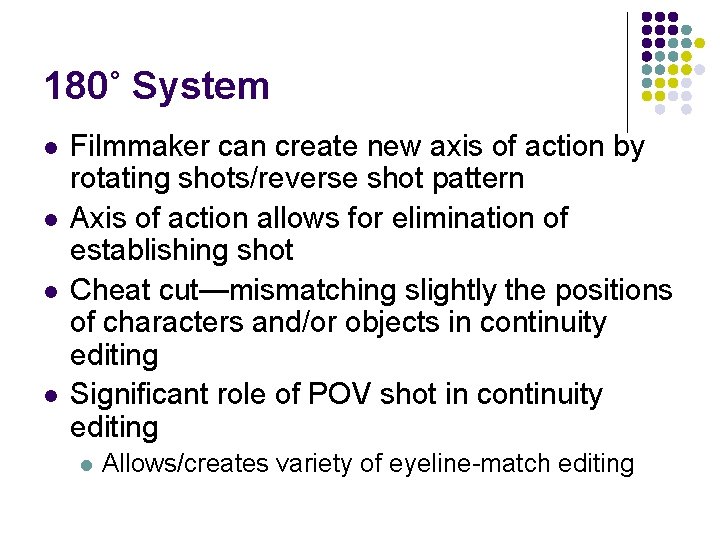 180˚ System

- Filmmaker can create new axis of action by rotating shots/reverse shot pattern
- Axis of action allows for elimination of establishing shot
- Cheat cut—mismatching slightly the positions of characters and/or objects in continuity editing
- Significant role of POV shot in continuity editing
  - Allows/creates variety of eyeline-match editing